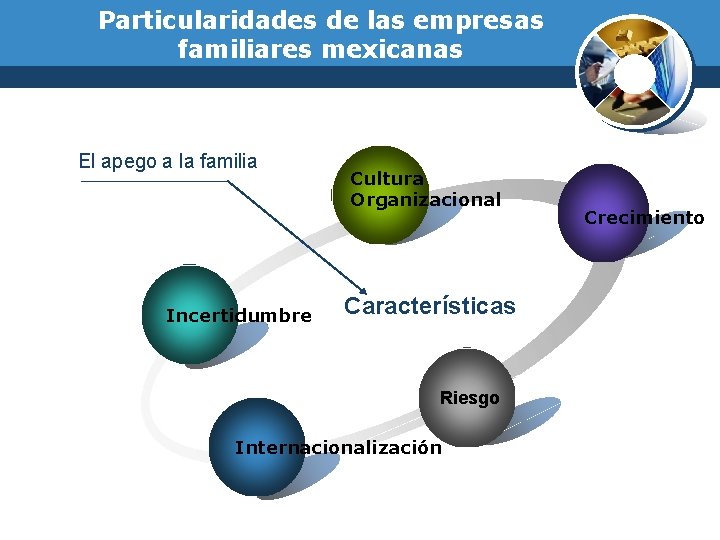 Particularidades de las empresas familiares mexicanas

El apego a la familia

Cultura Organizacional

Crecimiento

Incertidumbre

Características

Riesgo

Internacionalización